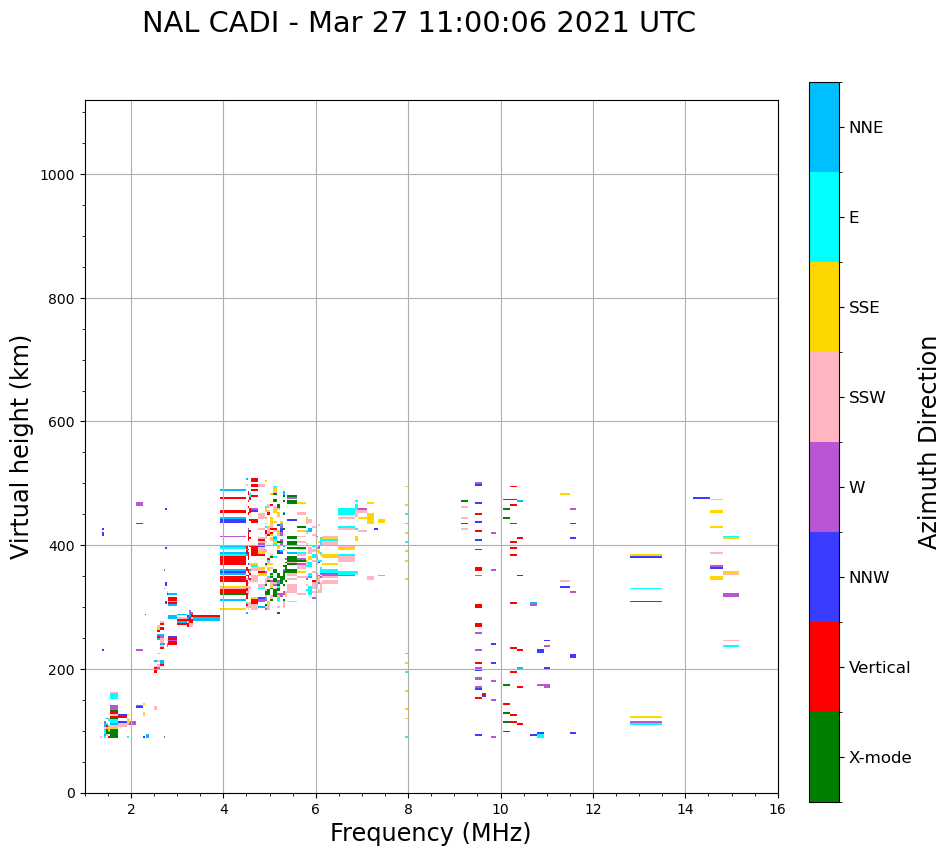 NAL CADI - Mar 27 11:00:06 2021 UTC

Virtual height (km)

1000
800
600
400
200
0

2
4
6
8
10
12
14
16

Frequency (MHz)

NNE
E
SSE
SSW
W
NNW
Vertical
X-mode

Azimuth Direction